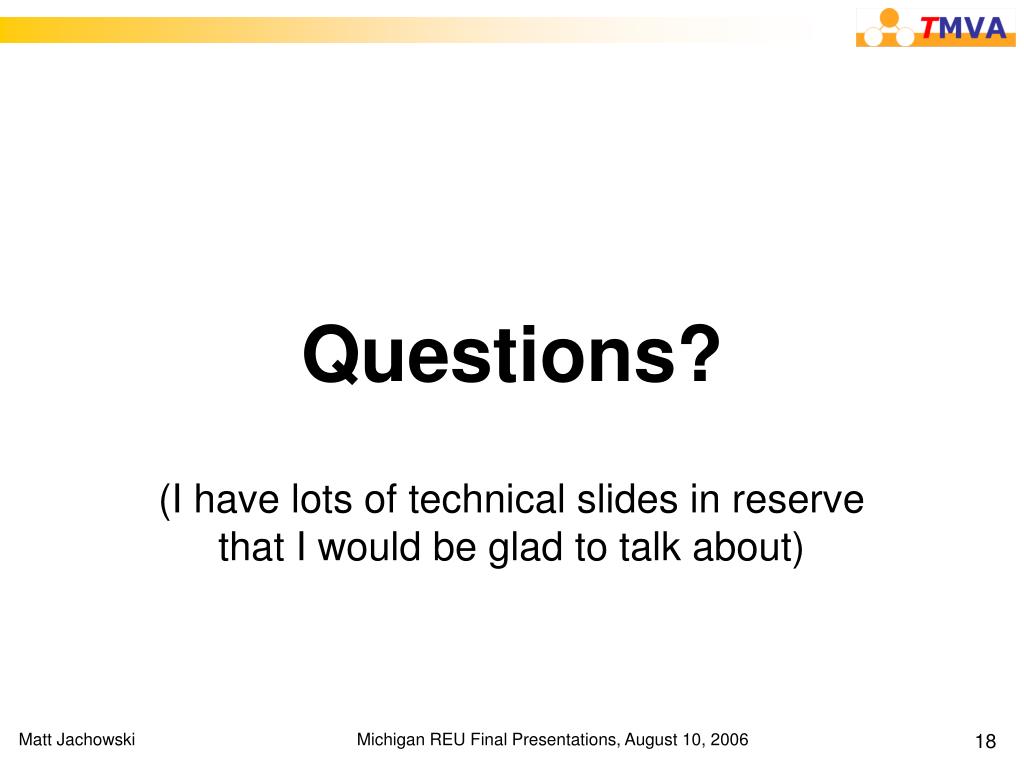 TMVA

Questions?

(I have lots of technical slides in reserve that I would be glad to talk about)

Matt Jachowski

Michigan REU Final Presentations, August 10, 2006

18